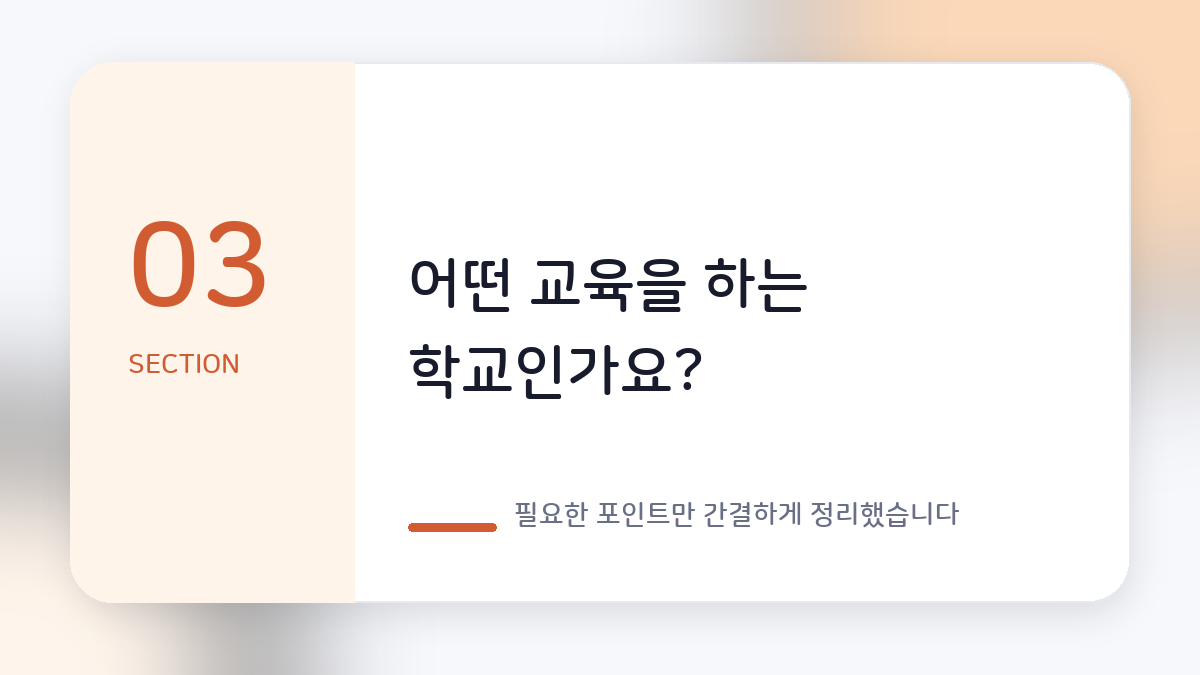 03
SECTION

어떤 교육을 하는 학교인가요?

필요한 포인트만 간결하게 정리했습니다